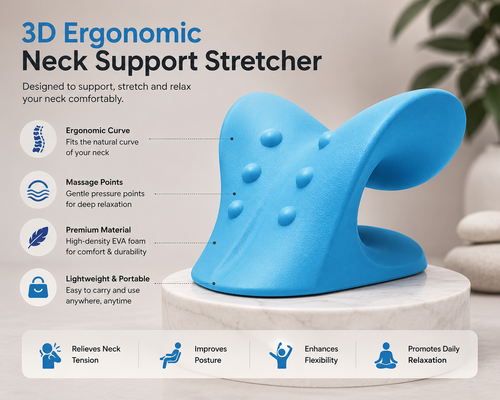 3D Ergonomic
Neck Support Stretcher

Designed to support, stretch and relax your neck comfortably.

Ergonomic Curve
Fits the natural curve of your neck

Massage Points
Gentle pressure points for deep relaxation

Premium Material
High-density EVA foam for comfort & durability

Lightweight & Portable
Easy to carry and use anywhere, anytime

Relieves Neck Tension

Improves Posture

Enhances Flexibility

Promotes Daily Relaxation